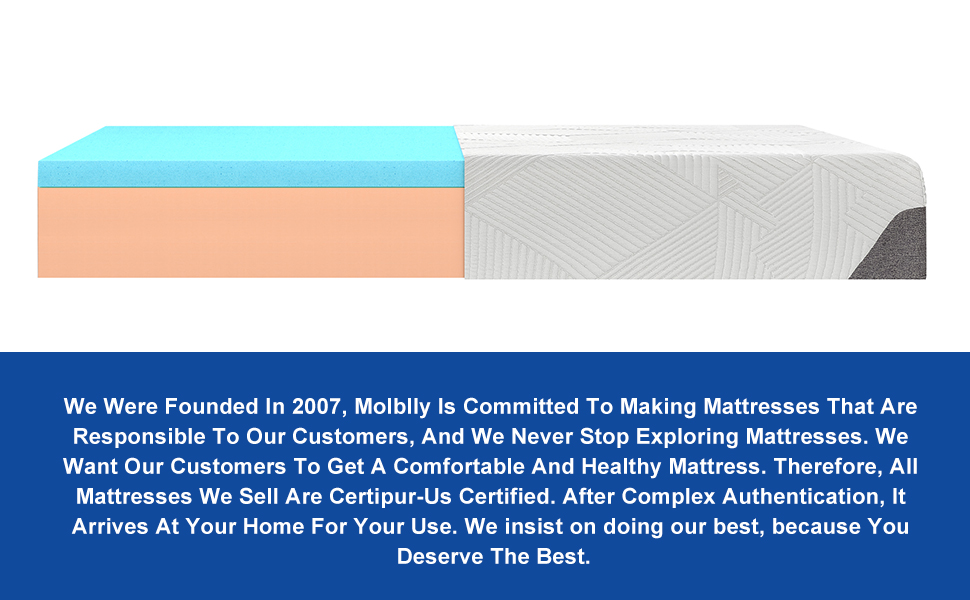 We Were Founded In 2007, Molblly Is Committed To Making Mattresses That Are Responsible To Our Customers, And We Never Stop Exploring Mattresses. We Want Our Customers To Get A Comfortable And Healthy Mattress. Therefore, All Mattresses We Sell Are Certipur-Us Certified. After Complex Authentication, It Arrives At Your Home For Your Use. We insist on doing our best, because You Deserve The Best.